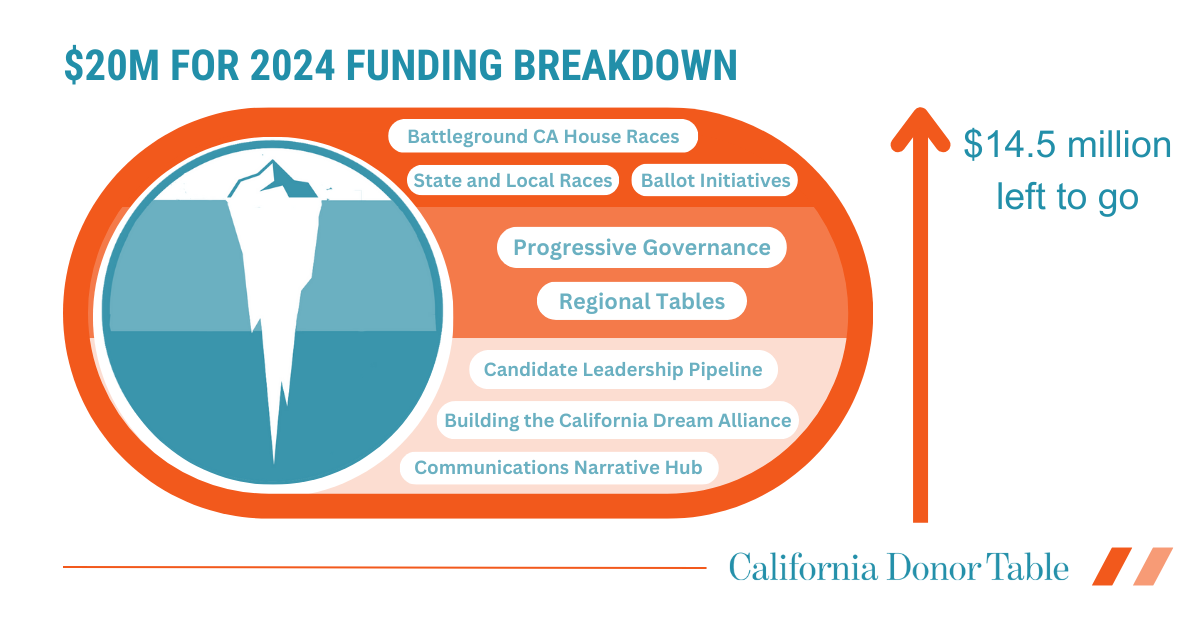 $20M FOR 2024 FUNDING BREAKDOWN

Battleground CA House Races

State and Local Races

Ballot Initiatives

Progressive Governance

Regional Tables

Candidate Leadership Pipeline

Building the California Dream Alliance

Communications Narrative Hub

$14.5 million left to go

California Donor Table